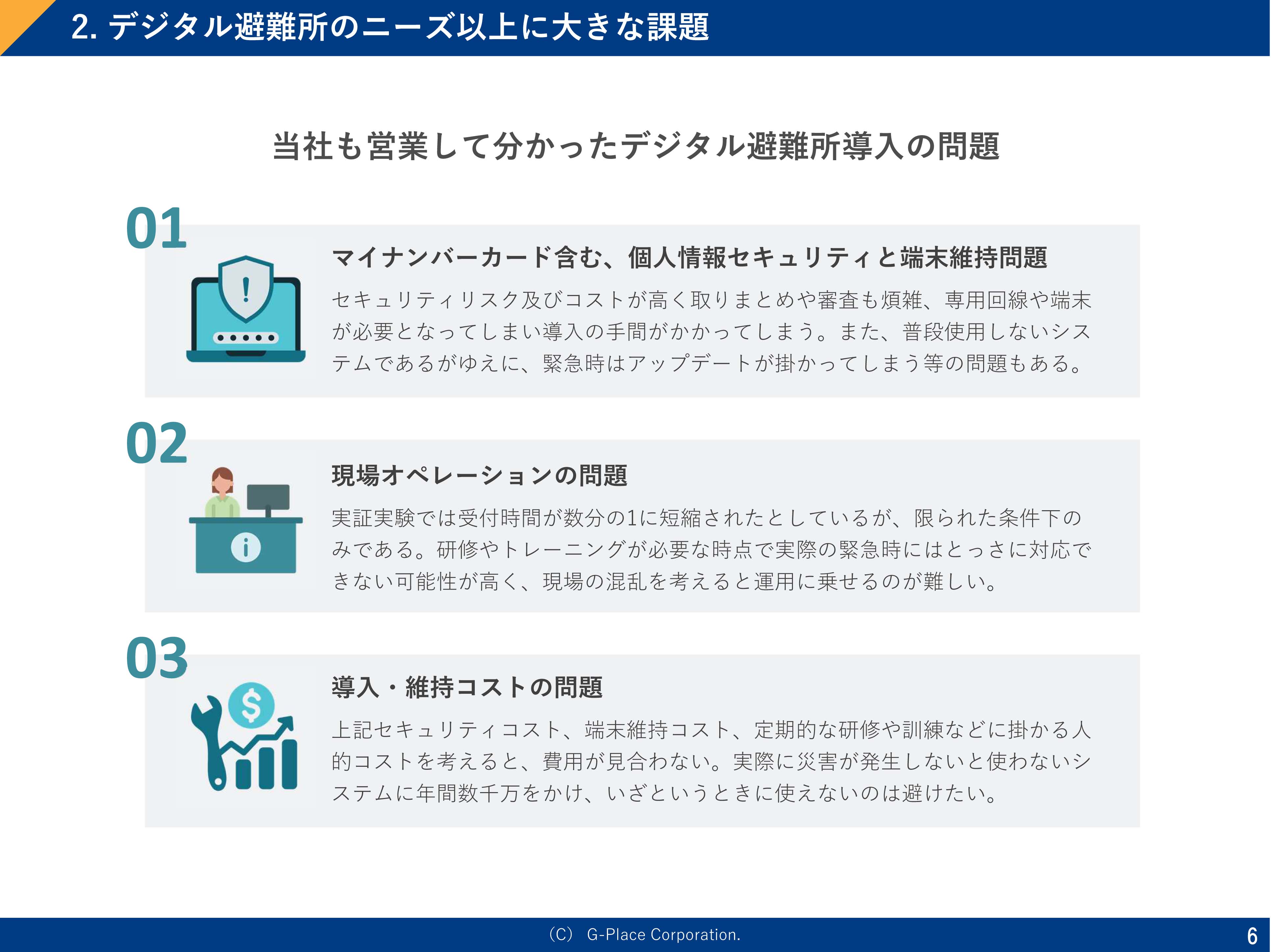 2. デジタル避難所のニーズ以上に大きな課題

当社も営業して分かったデジタル避難所導入の問題

01

マイナンバーカード含む、個人情報セキュリティと端末維持問題

セキュリティリスク及びコストが高く取りまとめや審査も煩雑、専用回線や端末が必要となってしまい導入の手間がかかってしまう。また、普段使用しないシステムであるがゆえに、緊急時はアップデートが掛かってしまう等の問題もある。

02

現場オペレーションの問題

実証実験では受付時間が数分の1に短縮されたとしているが、限られた条件下のみである。研修やトレーニングが必要な時点で実際の緊急時にはとっさに対応できない可能性が高く、現場の混乱を考えると運用に乗せるのが難しい。

03

導入・維持コストの問題

上記セキュリティコスト、端末維持コスト、定期的な研修や訓練などに掛かる人的コストを考えると、費用が見合わない。実際に災害が発生しないと使わないシステムに年間数千万をかけ、いざというときに使えないのは避けたい。

(C) G-Place Corporation.

6